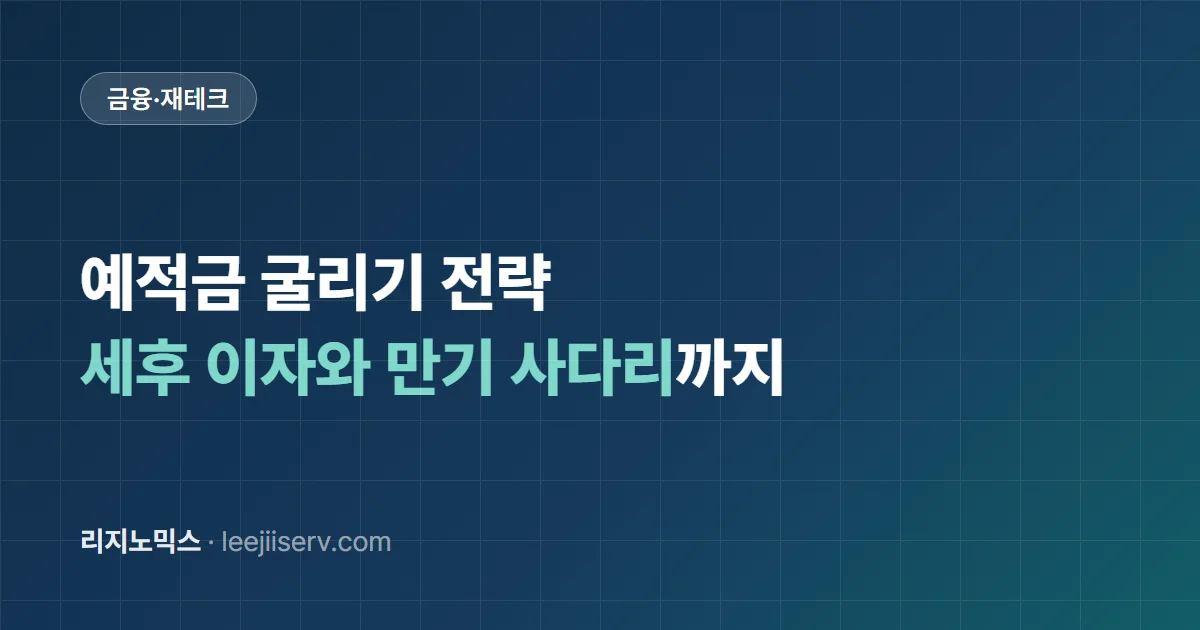 금융·재테크

예적금 굴리기 전략
세후 이자와 만기 사다리까지

리지노믹스 · leejiiserv.com